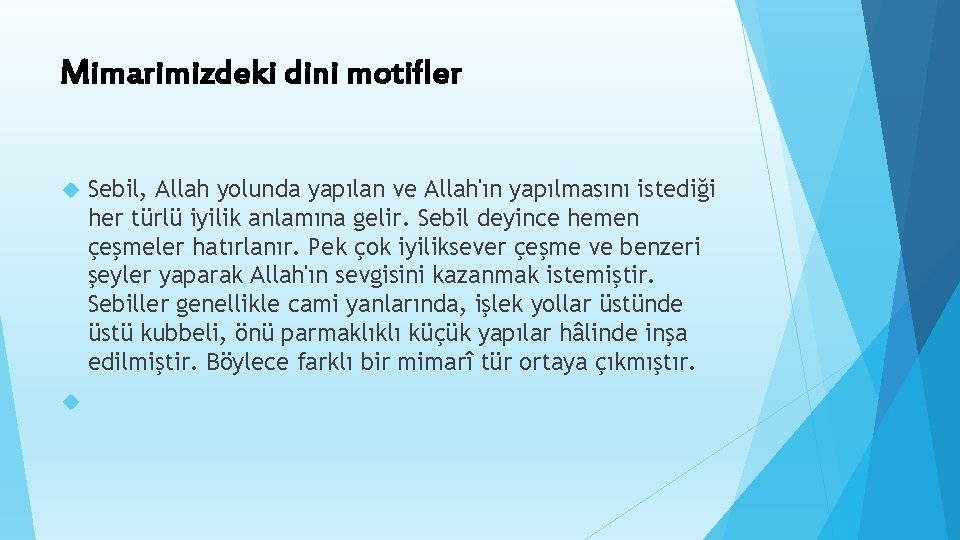 Mimarimizdeki dini motifler

Sebil, Allah yolunda yapılan ve Allah'ın yapılmasını istediği her türlü iyilik anlamına gelir. Sebil deyince hemen çeşmeler hatırlanır. Pek çok iyiliksever çeşme ve benzeri şeyler yaparak Allah'ın sevgisini kazanmak istemiştir. Sebiller genellikle cami yanlarında, işlek yollar üstünde üstü kubbeli, önü parmaklıklı küçük yapılar hâlinde inşa edilmiştir. Böylece farklı bir mimarî tür ortaya çıkmıştır.